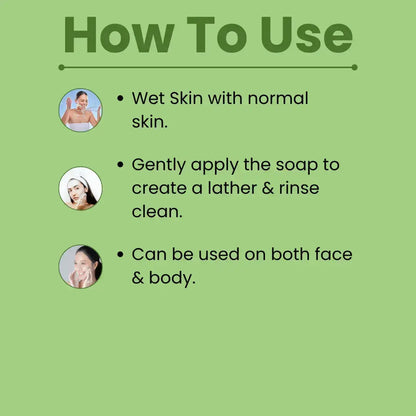 How To Use

• Wet Skin with normal skin.

• Gently apply the soap to create a lather & rinse clean.

• Can be used on both face & body.